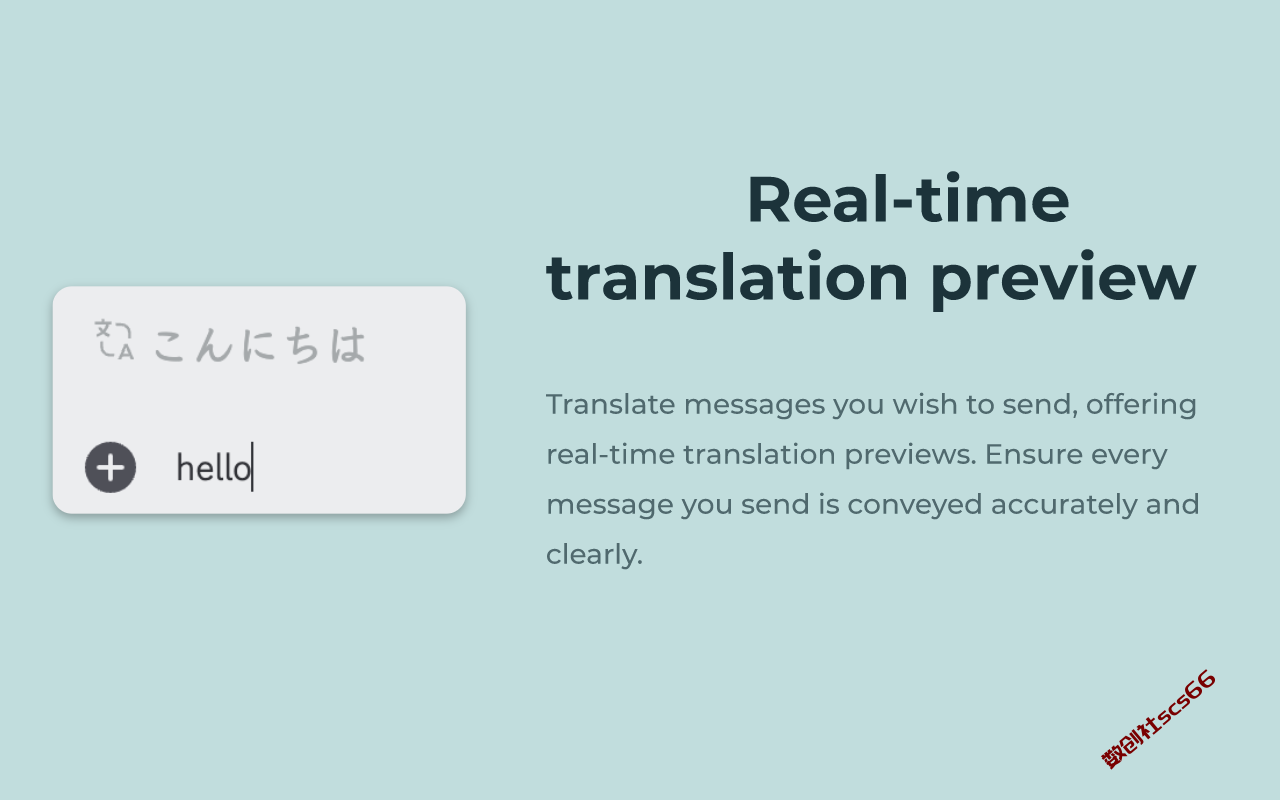 こんにちは

hello

Real-time translation preview

Translate messages you wish to send, offering real-time translation previews. Ensure every message you send is conveyed accurately and clearly.

数创社scs66